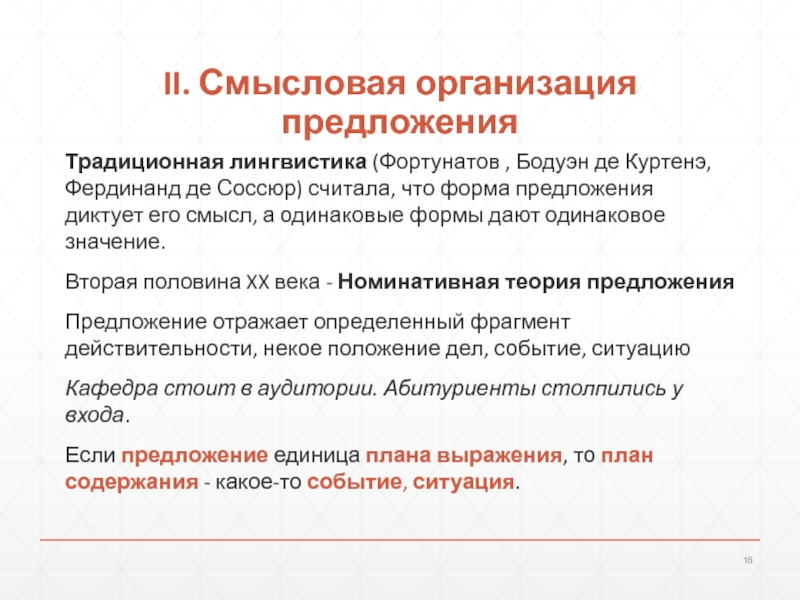 II. Смысловая организация предложения

Традиционная лингвистика (Фортунатов , Бодуэн де Куртенэ, Фердинанд де Соссюр) считала, что форма предложения диктует его смысл, а одинаковые формы дают одинаковое значение.

Вторая половина XX века - Номинативная теория предложения

Предложение отражает определенный фрагмент действительности, некое положение дел, событие, ситуацию

Кафедра стоит в аудитории. Абитуриенты столпились у входа.

Если предложение единица плана выражения, то план содержания - какое-то событие, ситуация.

16